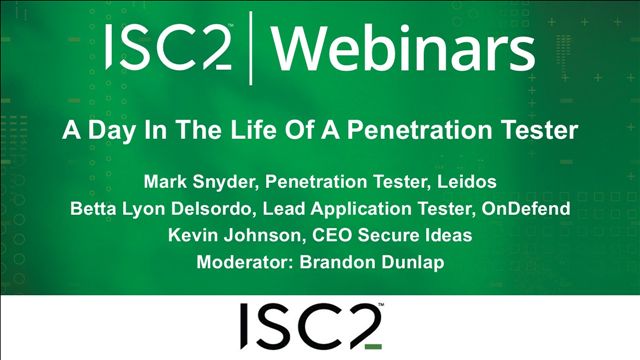 ISC2™ | Webinars

A Day In The Life Of A Penetration Tester

Mark Snyder, Penetration Tester, Leidos
Betta Lyon Delsordo, Lead Application Tester, OnDefend
Kevin Johnson, CEO Secure Ideas
Moderator: Brandon Dunlap

ISC2™